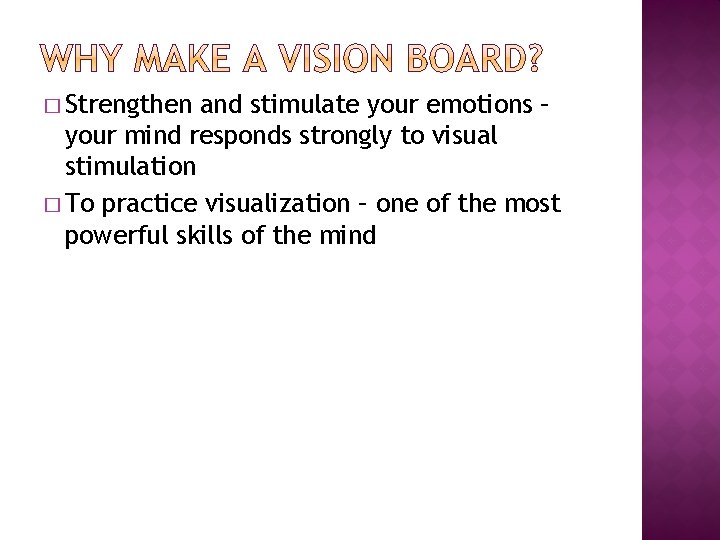 WHY MAKE A VISION BOARD?

□ Strengthen and stimulate your emotions – your mind responds strongly to visual stimulation

□ To practice visualization – one of the most powerful skills of the mind